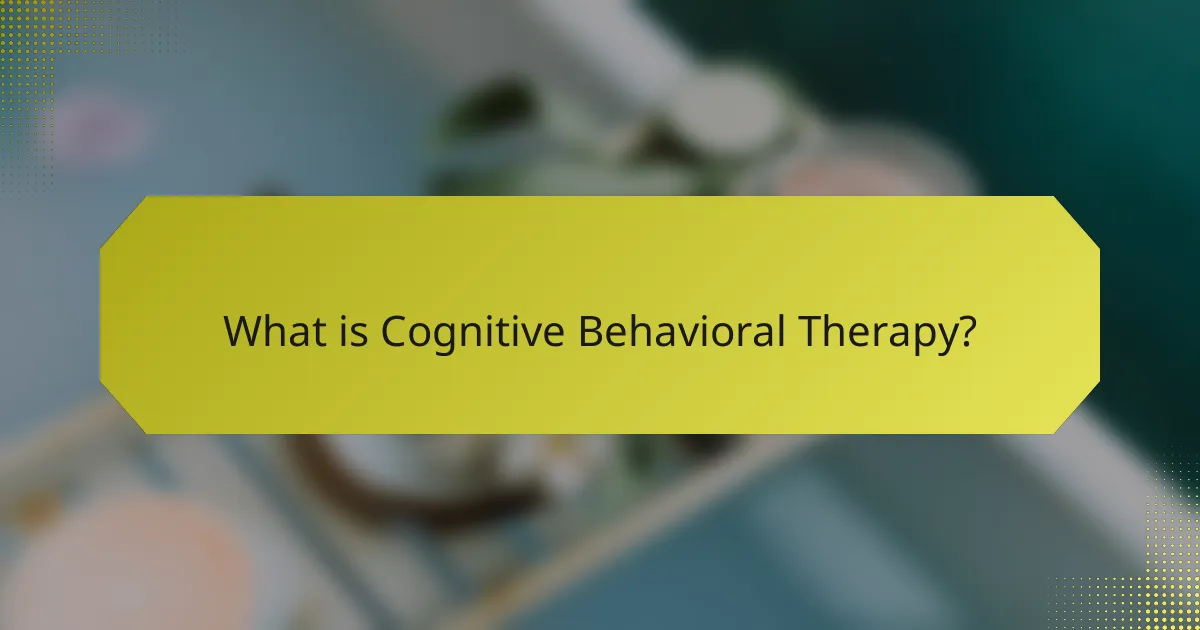 What is Cognitive Behavioral Therapy?